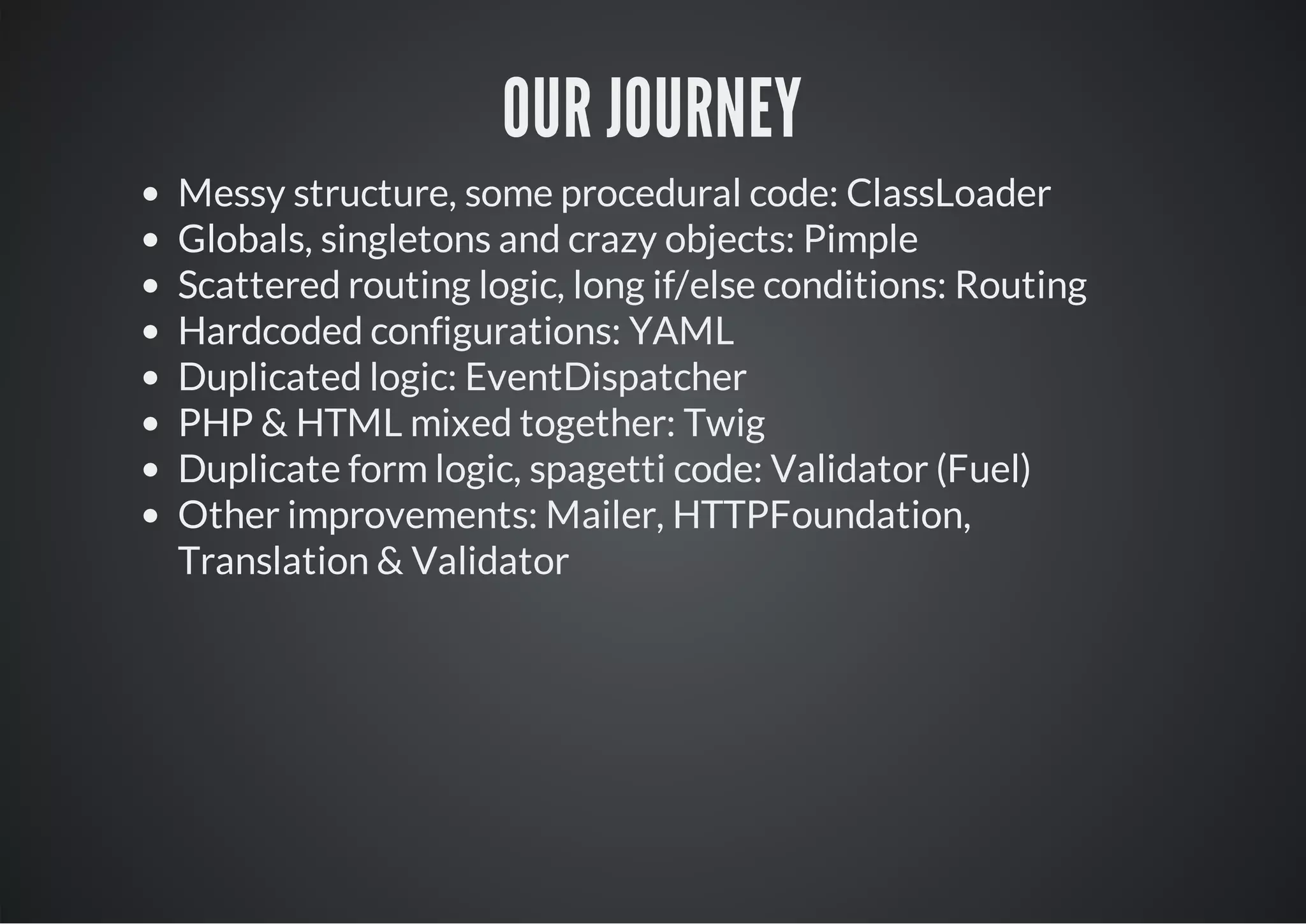 OUR JOURNEY

- Messy structure, some procedural code: ClassLoader
- Globals, singletons and crazy objects: Pimple
- Scattered routing logic, long if/else conditions: Routing
- Hardcoded configurations: YAML
- Duplicated logic: EventDispatcher
- PHP & HTML mixed together: Twig
- Duplicate form logic, spagetti code: Validator (Fuel)
- Other improvements: Mailer, HTTPFoundation, Translation & Validator